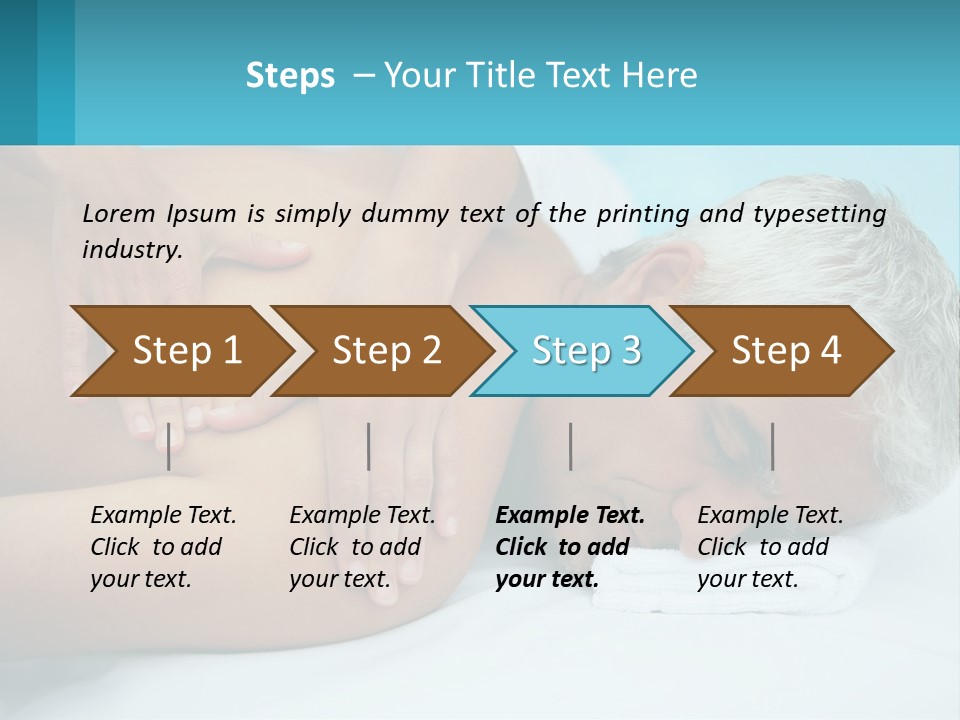 Steps – Your Title Text Here

Lorem Ipsum is simply dummy text of the printing and typesetting industry.

Step 1

Step 2

Step 3

Step 4

Example Text. Click to add your text.

Example Text. Click to add your text.

Example Text. Click to add your text.

Example Text. Click to add your text.